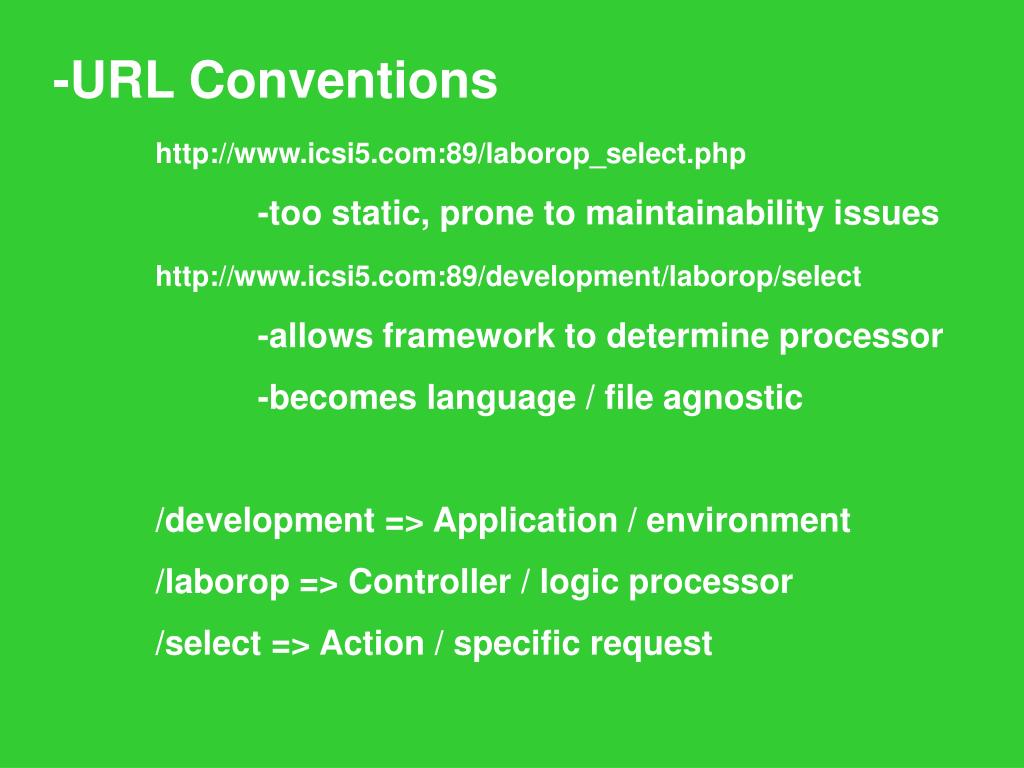 -URL Conventions

http://www.icsi5.com:89/laborop_select.php

-too static, prone to maintainability issues

http://www.icsi5.com:89/development/laborop/select

-allows framework to determine processor

-becomes language / file agnostic

/development => Application / environment

/laborop => Controller / logic processor

/select => Action / specific request